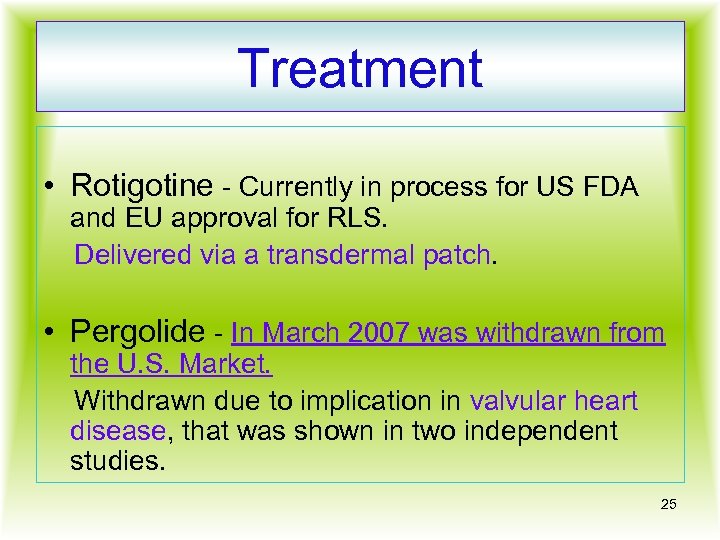 Treatment

• Rotigotine - Currently in process for US FDA and EU approval for RLS.

Delivered via a transdermal patch.

• Pergolide - In March 2007 was withdrawn from the U.S. Market.

Withdrawn due to implication in valvular heart disease, that was shown in two independent studies.

25